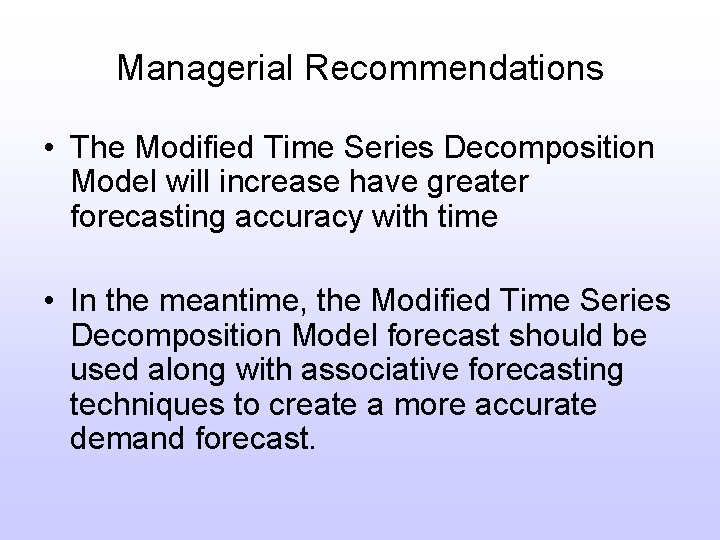 Managerial Recommendations

• The Modified Time Series Decomposition Model will increase have greater forecasting accuracy with time

• In the meantime, the Modified Time Series Decomposition Model forecast should be used along with associative forecasting techniques to create a more accurate demand forecast.